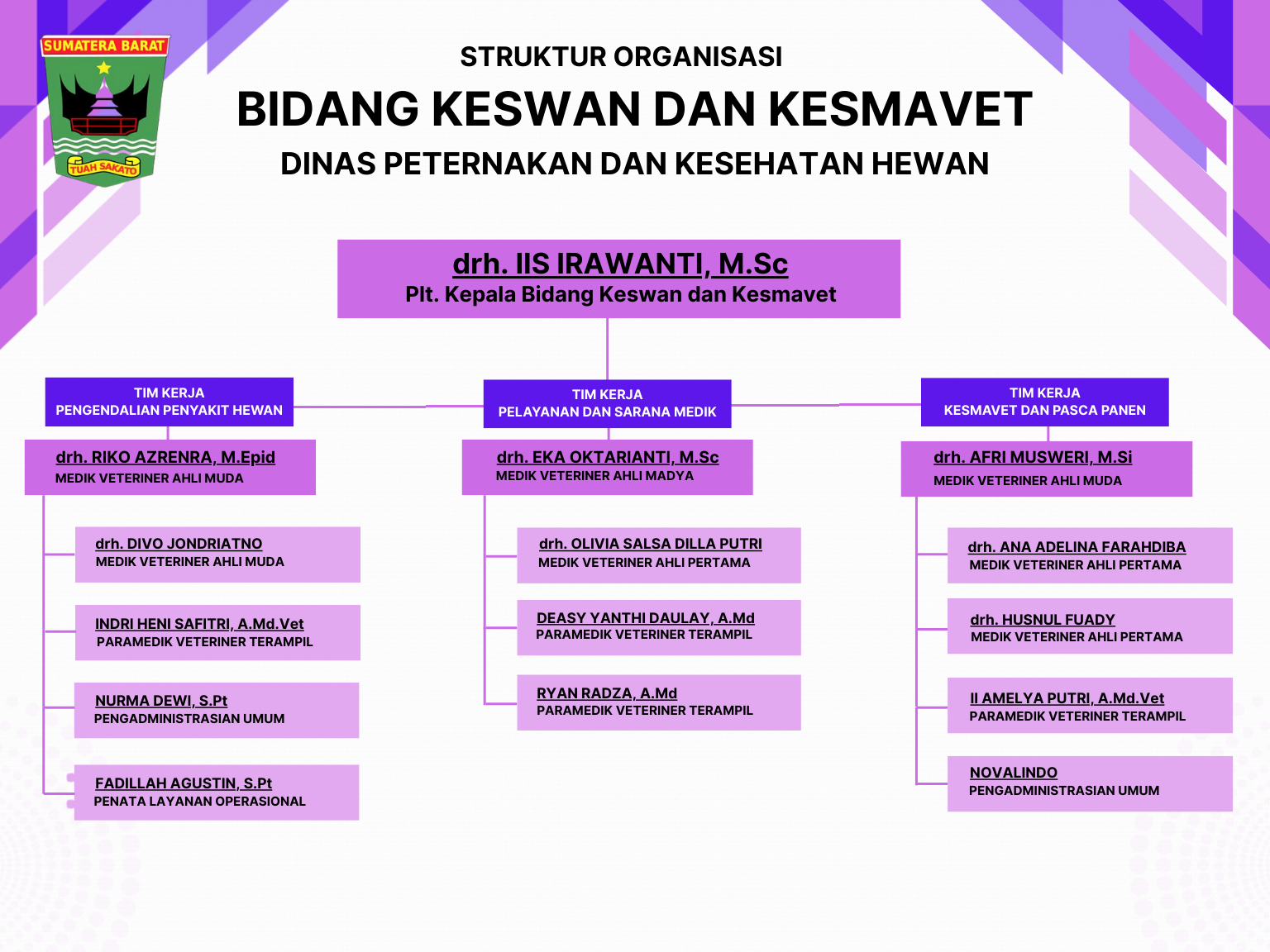 SUMATERA BARAT

TUAH SAKATO

STRUKTUR ORGANISASI

BIDANG KESWAN DAN KESMAVET

DINAS PETERNAKAN DAN KESEHATAN HEWAN

drh. IIS IRAWANTI, M.Sc
Plt. Kepala Bidang Keswan dan Kesmavet

TIM KERJA
PENGENDALIAN PENYAKIT HEWAN

drh. RIKO AZRENRA, M.Epid
MEDIK VETERINER AHLI MUDA

drh. DIVO JONDRIATNO
MEDIK VETERINER AHLI MUDA

INDRI HENI SAFITRI, A.Md.Vet
PARAMEDIK VETERINER TERAMPIL

NURMA DEWI, S.Pt
PENGADMINISTRASIAN UMUM

FADILLAH AGUSTIN, S.Pt
PENATA LAYANAN OPERASIONAL

TIM KERJA
PELAYANAN DAN SARANA MEDIK

drh. EKA OKTARIANTI, M.Sc
MEDIK VETERINER AHLI MADYA

drh. OLIVIA SALSA DILLA PUTRI
MEDIK VETERINER AHLI PERTAMA

DEASY YANTHI DAULAY, A.Md
PARAMEDIK VETERINER TERAMPIL

RYAN RADZA, A.Md
PARAMEDIK VETERINER TERAMPIL

TIM KERJA
KESMAVET DAN PASCA PANEN

drh. AFRI MUSWERI, M.Si
MEDIK VETERINER AHLI MUDA

drh. ANA ADELINA FARAHDIBA
MEDIK VETERINER AHLI PERTAMA

drh. HUSNUL FUADY
MEDIK VETERINER AHLI PERTAMA

II AMELYA PUTRI, A.Md.Vet
PARAMEDIK VETERINER TERAMPIL

NOVALINDO
PENGADMINISTRASIAN UMUM